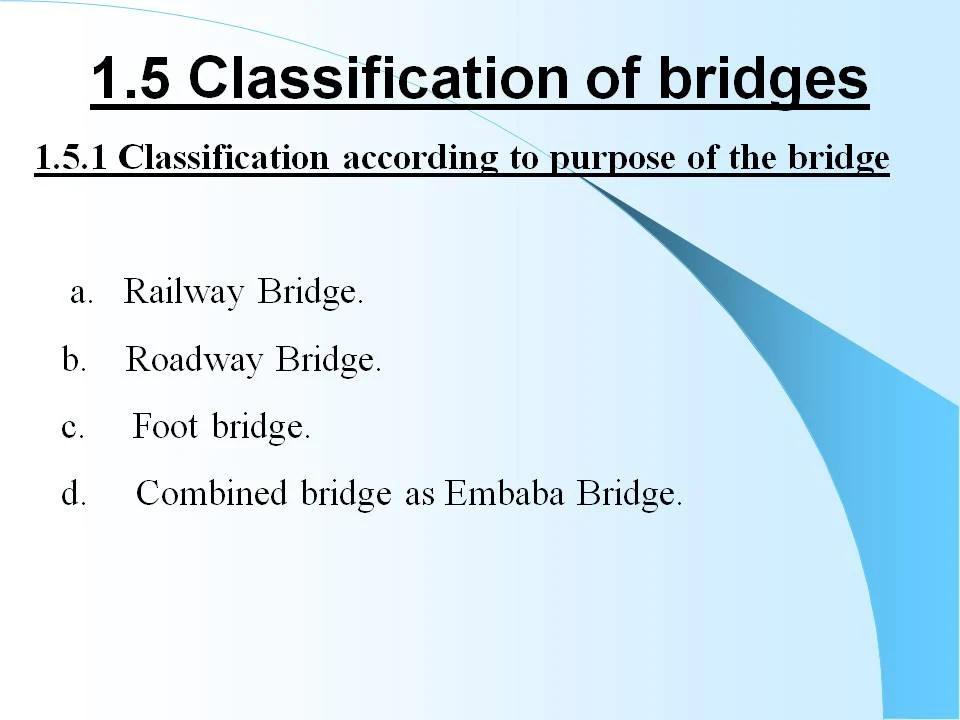 1.5 Classification of bridges

1.5.1 Classification according to purpose of the bridge

a. Railway Bridge.

b. Roadway Bridge.

c. Foot bridge.

d. Combined bridge as Embaba Bridge.